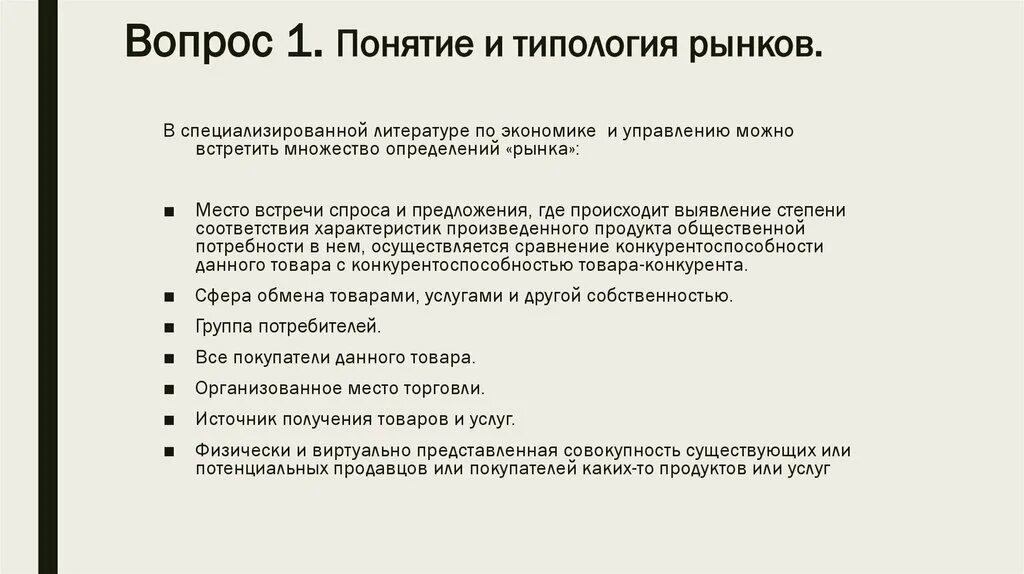 Вопрос 1. Понятие и типология рынков.

В специализированной литературе по экономике  и управлению можно встретить множество определений «рынка»:

■ Место встречи спроса и предложения, где происходит выявление степени соответствия характеристик произведенного продукта общественной потребности в нем, осуществляется сравнение конкурентоспособности данного товара с конкурентоспособностью товара-конкурента.

■ Сфера обмена товарами, услугами и другой собственностью.

■ Группа потребителей.

■ Все покупатели данного товара.

■ Организованное место торговли.

■ Источник получения товаров и услуг.

■ Физически и виртуально представленная совокупность существующих или потенциальных продавцов или покупателей каких-то продуктов или услуг